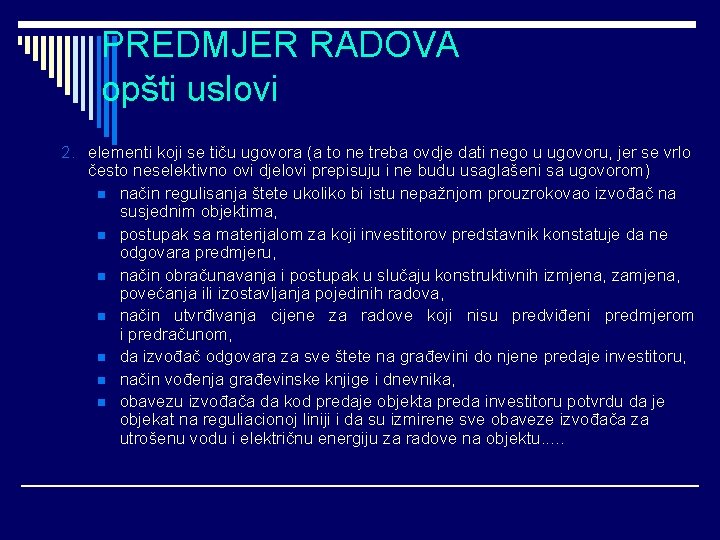 PREDMJER RADOVA
opšti uslovi

2. elementi koji se tiču ugovora (a to ne treba ovdje dati nego u ugovoru, jer se vrlo često neselektivno ovi djelovi prepisuju i ne budu usaglašeni sa ugovorom)

- način regulisanja štete ukoliko bi istu nepažnjom prouzrokovao izvođač na susjednim objektima,
- postupak sa materijalom za koji investitorov predstavnik konstatuje da ne odgovara predmjeru,
- način obračunavanja i postupak u slučaju konstruktivnih izmjena, zamjena, povećanja ili izostavljanja pojedinih radova,
- način utvrđivanja cijene za radove koji nisu predviđeni predmjerom i predračunom,
- da izvođač odgovara za sve štete na građevini do njene predaje investitoru,
- način vođenja građevinske knjige i dnevnika,
- obavezu izvođača da kod predaje objekta preda investitoru potvrdu da je objekat na reguliacionoj liniji i da su izmirene sve obaveze izvođača za utrošenu vodu i električnu energiju za radove na objektu.....